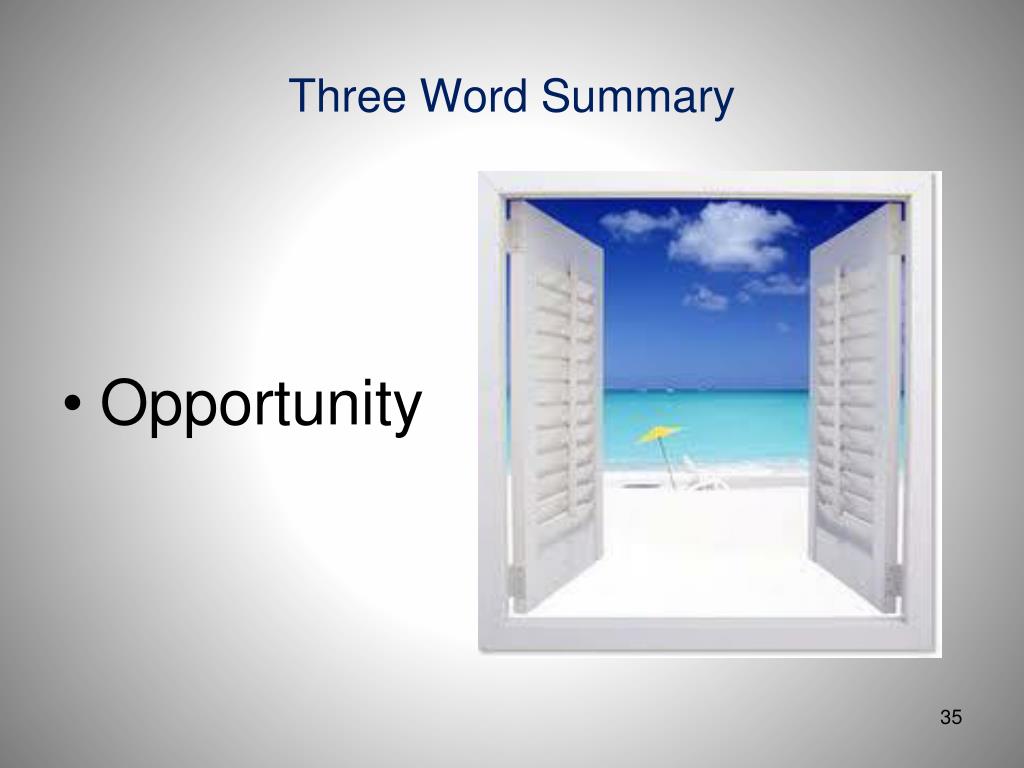 Three Word Summary

• Opportunity

35